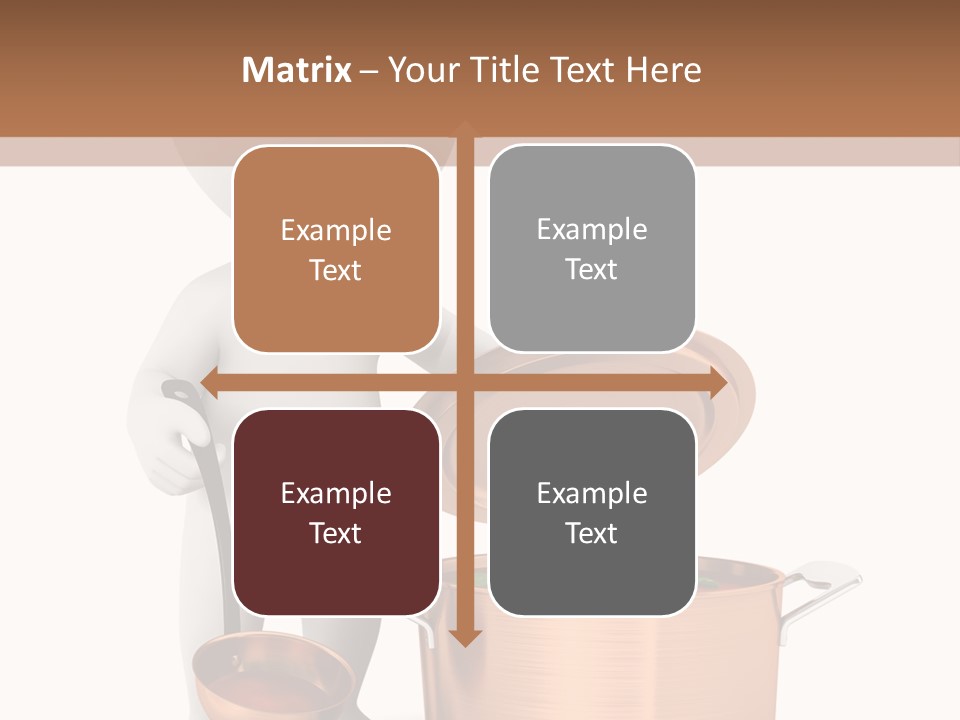 Matrix – Your Title Text Here

Example Text

Example Text

Example Text

Example Text